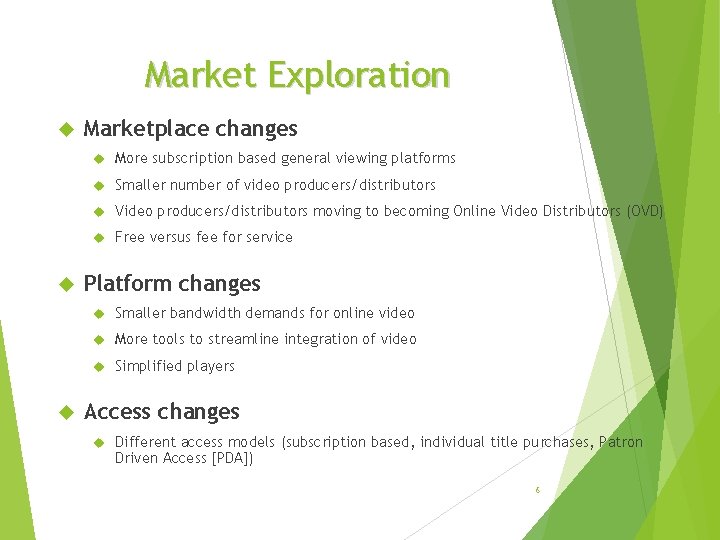 Market Exploration

Marketplace changes

More subscription based general viewing platforms

Smaller number of video producers/distributors

Video producers/distributors moving to becoming Online Video Distributors (OVD)

Free versus fee for service

Platform changes

Smaller bandwidth demands for online video

More tools to streamline integration of video

Simplified players

Access changes

Different access models (subscription based, individual title purchases, Patron Driven Access [PDA])

6